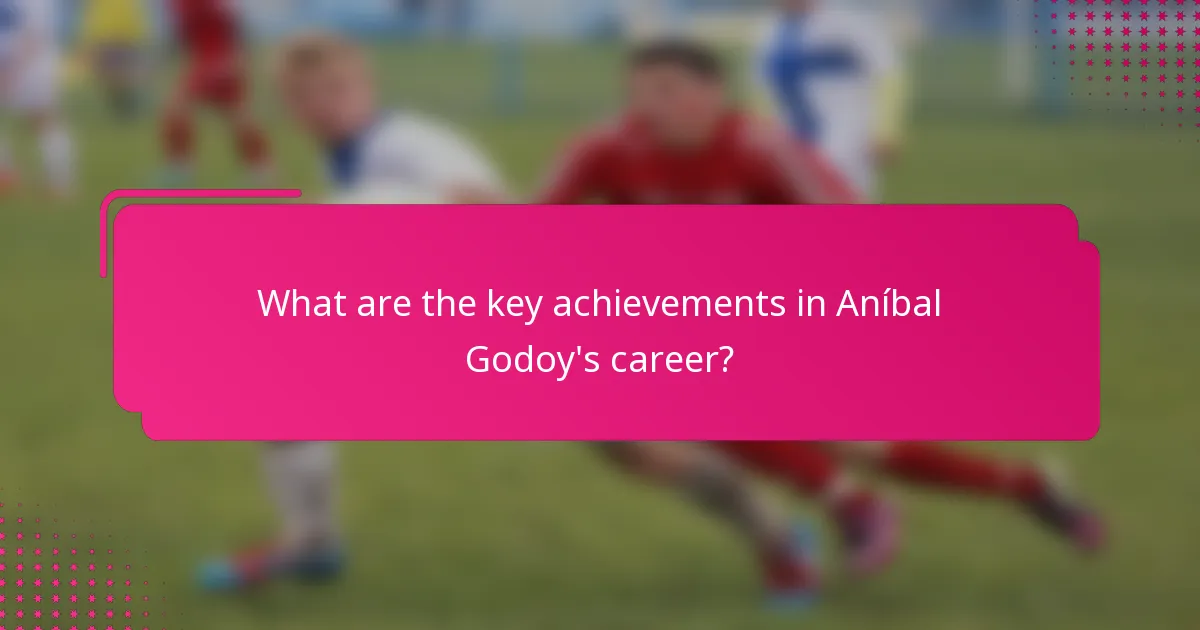 What are the key achievements in Aníbal Godoy's career?